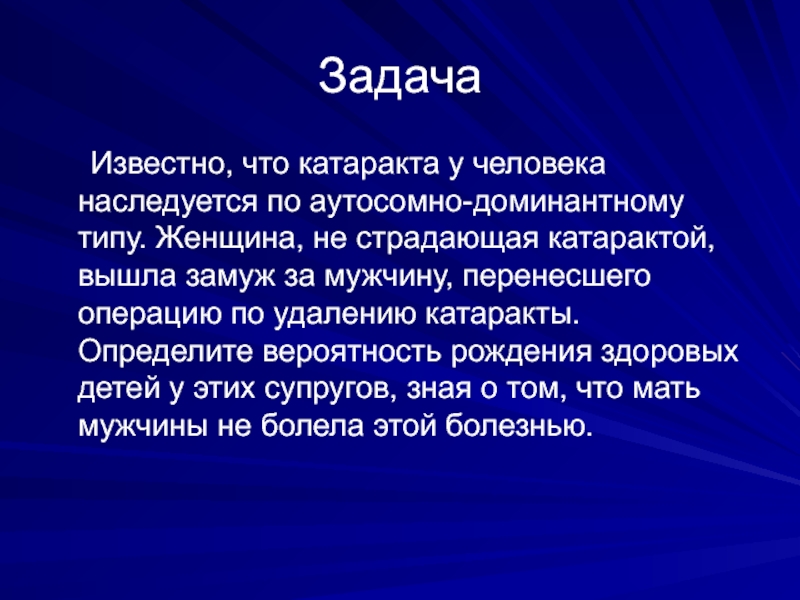 Задача

Известно, что катаракта у человека наследуется по аутосомно-доминантному типу. Женщина, не страдающая катарактой, вышла замуж за мужчину, перенесшего операцию по удалению катаракты. Определите вероятность рождения здоровых детей у этих супругов, зная о том, что мать мужчины не болела этой болезнью.